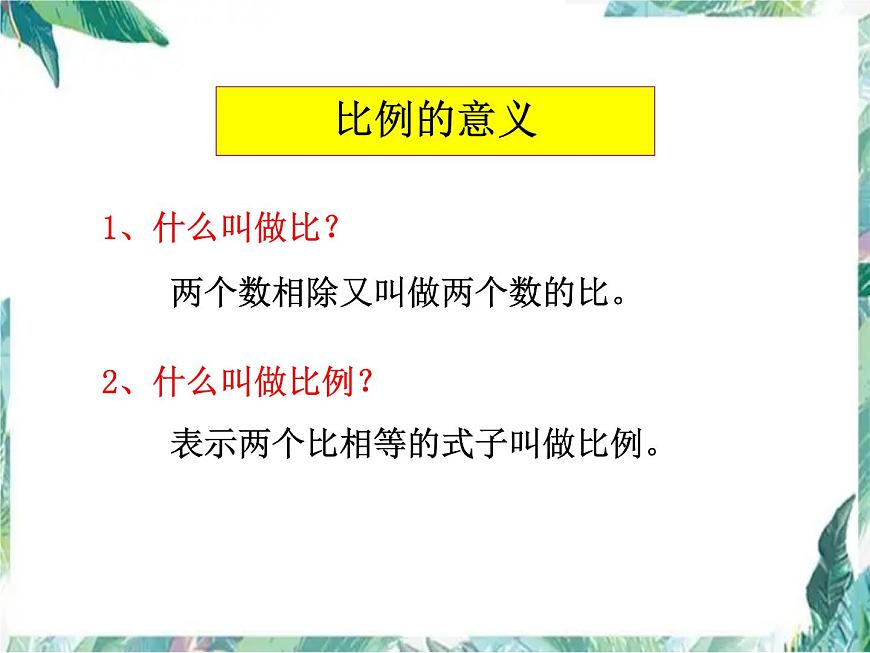 比例的意义

1、什么叫做比？

两个数相除又叫做两个数的比。

2、什么叫做比例？

表示两个比相等的式子叫做比例。